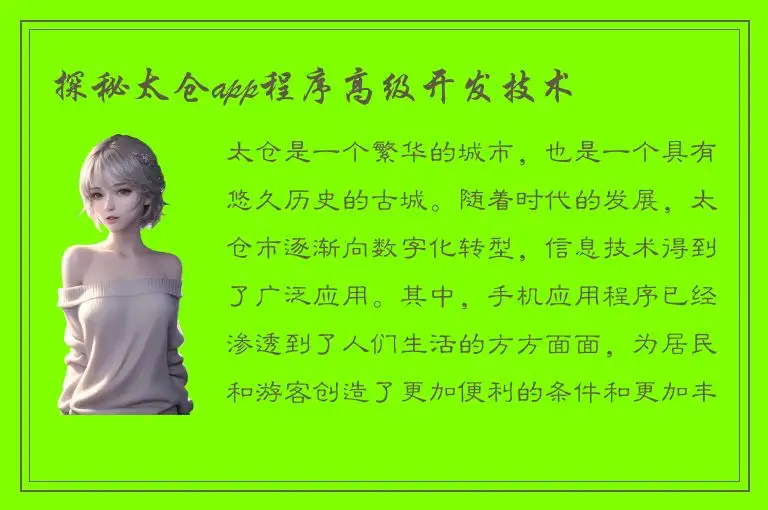 探秘太仓app程序高级开发技术

太仓是一个繁华的城市，也是一个具有悠久历史的古城。随着时代的发展，太仓市逐渐向数字化转型，信息技术得到了广泛应用。其中，手机应用程序已经渗透到了人们生活的方方面面，为居民和游客创造了更加便利的条件和更加丰